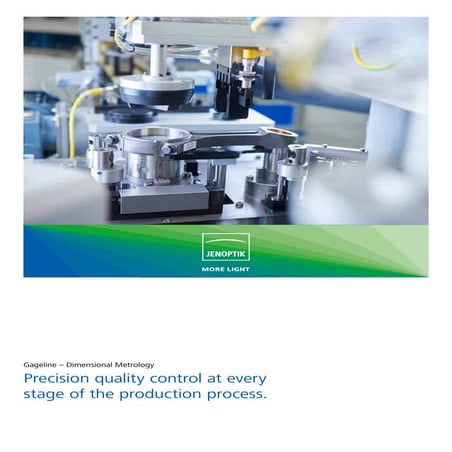 JENOPTIK
MORE LIGHT

Gageline – Dimensional Metrology

Precision quality control at every stage of the production process.